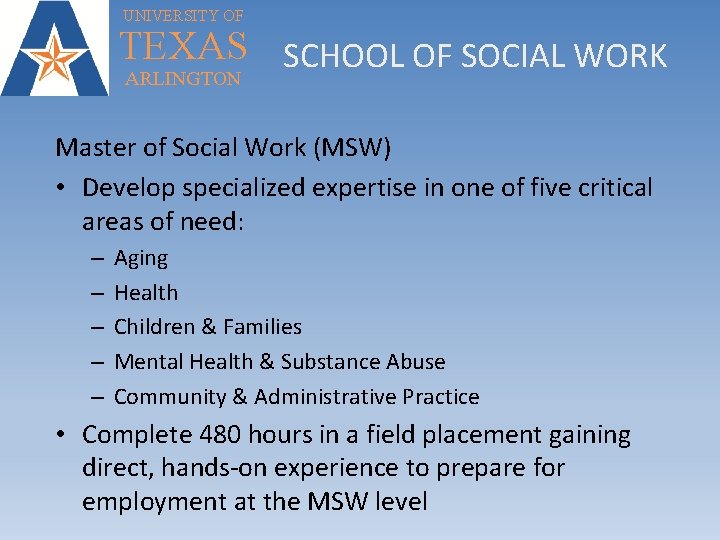 UNIVERSITY OF
TEXAS
ARLINGTON

SCHOOL OF SOCIAL WORK

Master of Social Work (MSW)

• Develop specialized expertise in one of five critical areas of need:
  – Aging
  – Health
  – Children & Families
  – Mental Health & Substance Abuse
  – Community & Administrative Practice
• Complete 480 hours in a field placement gaining direct, hands-on experience to prepare for employment at the MSW level